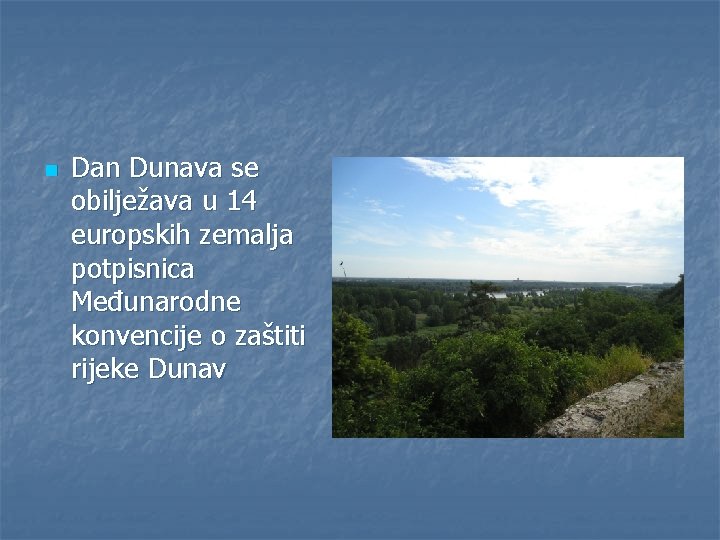 Dan Dunava se obilježava u 14 europskih zemalja potpisnica Međunarodne konvencije o zaštiti rijeke Dunav